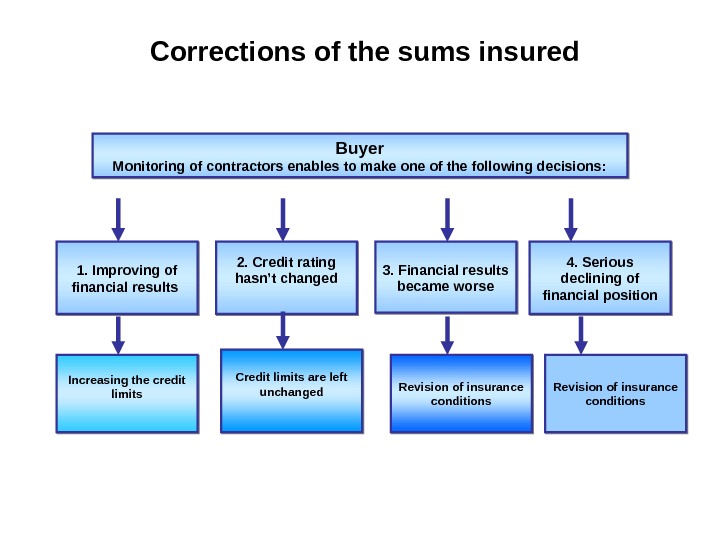 Corrections of the sums insured

Buyer
Monitoring of contractors enables to make one of the following decisions:

1. Improving of financial results

2. Credit rating hasn't changed

3. Financial results became worse

4. Serious declining of financial position

Increasing the credit limits

Credit limits are left unchanged

Revision of insurance conditions

Revision of insurance conditions